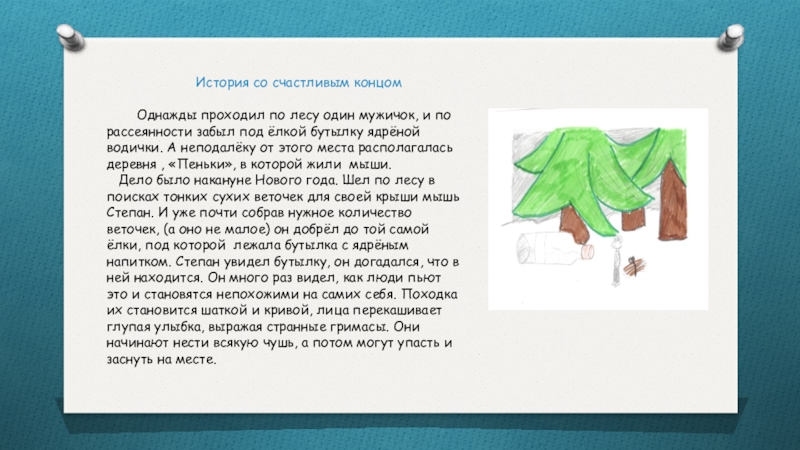 История со счастливым концом

Однажды проходил по лесу один мужичок, и по рассеянности забыл под ёлкой бутылку ядрёной водички. А неподалёку от этого места располагалась деревня , «Пеньки», в которой жили мыши.

Дело было накануне Нового года. Шел по лесу в поисках тонких сухих веточек для своей крыши мышь Степан. И уже почти собрав нужное количество веточек, (а оно не малое) он добрёл до той самой ёлки, под которой лежала бутылка с ядрёным напитком. Степан увидел бутылку, он догадался, что в ней находится. Он много раз видел, как люди пьют это и становятся непохожими на самих себя. Походка их становится шаткой и кривой, лица перекашивает глупая улыбка, выражая странные гримасы. Они начинают нести всякую чушь, а потом могут упасть и заснуть на месте.